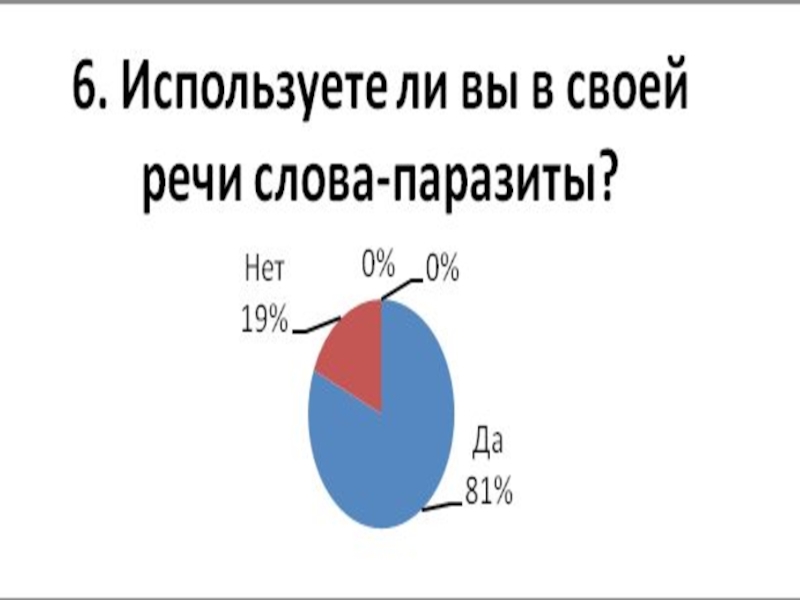 6. Используете ли вы в своей речи слова-паразиты?

Нет
19%

0%

0%

Да
81%